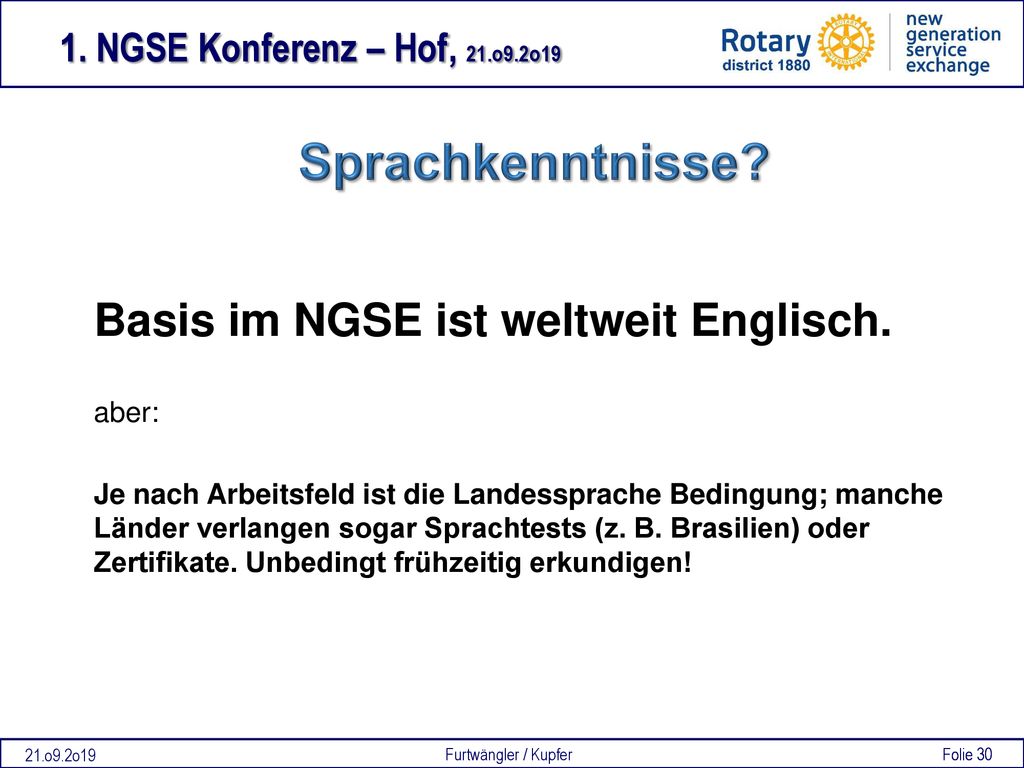 1. NGSE Konferenz – Hof, 21.o9.2o19

Rotary district 1880

new generation service exchange

Sprachkenntnisse?

Basis im NGSE ist weltweit Englisch.

aber:

Je nach Arbeitsfeld ist die Landessprache Bedingung; manche Länder verlangen sogar Sprachtests (z. B. Brasilien) oder Zertifikate. Unbedingt frühzeitig erkundigen!

21.o9.2o19

Furtwängler / Kupfer

Folie 30